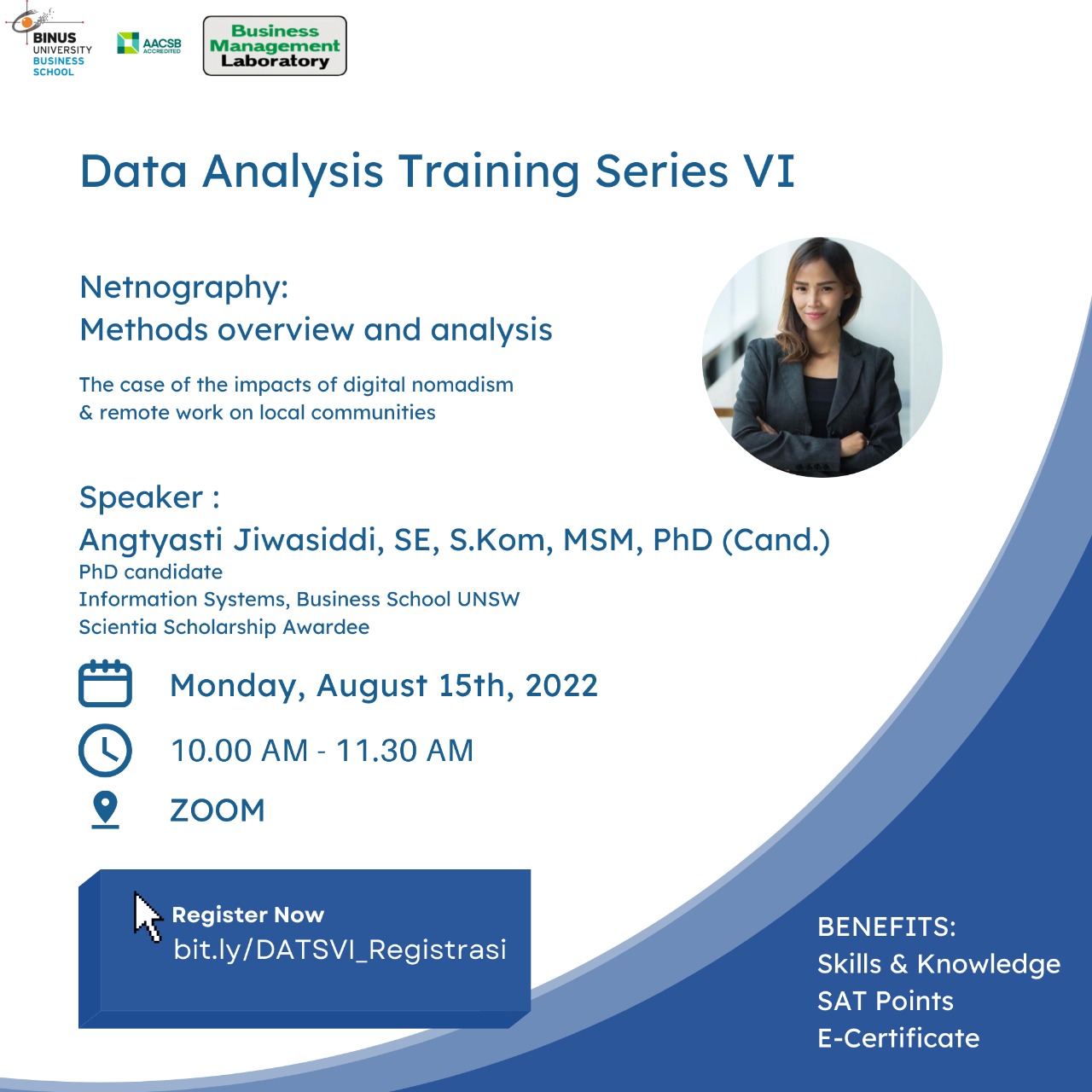 BINUS UNIVERSITY BUSINESS SCHOOL

AACSB ACCREDITED

Business Management Laboratory

Data Analysis Training Series VI

Netnography:
Methods overview and analysis

The case of the impacts of digital nomadism & remote work on local communities

Speaker :
Angtyasti Jiwasiddi, SE, S.Kom, MSM, PhD (Cand.)
PhD candidate
Information Systems, Business School UNSW
Scientia Scholarship Awardee

Monday, August 15th, 2022

10.00 AM - 11.30 AM

ZOOM

Register Now
bit.ly/DATSVI_Registrasi

BENEFITS:
Skills & Knowledge
SAT Points
E-Certificate